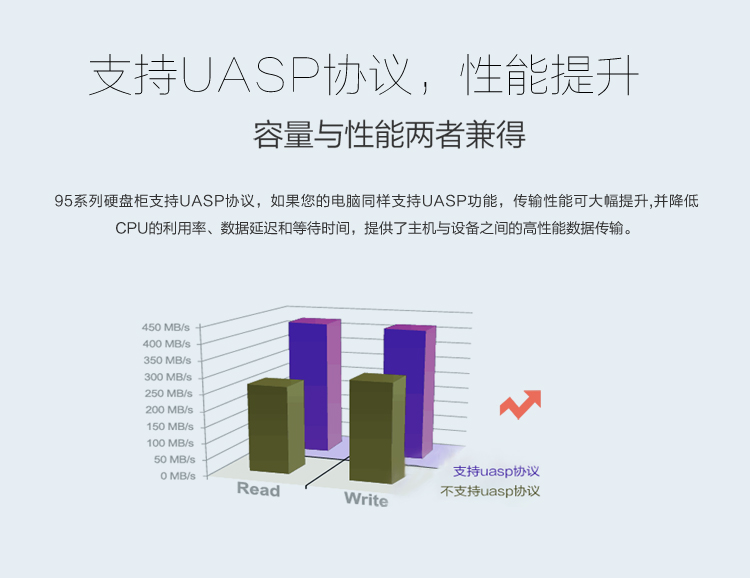 支持UASP协议，性能提升

容量与性能两者兼得

95系列硬盘柜支持UASP协议，如果您的电脑同样支持UASP功能，传输性能可大幅提升,并降低CPU的利用率、数据延迟和等待时间，提供了主机与设备之间的高性能数据传输。

450 MB/s
400 MB/s
350 MB/s
300 MB/s
250 MB/s
200 MB/s
150 MB/s
100 MB/s
50 MB/s
0 MB/s

Read
Write

支持uasp协议
不支持uasp协议